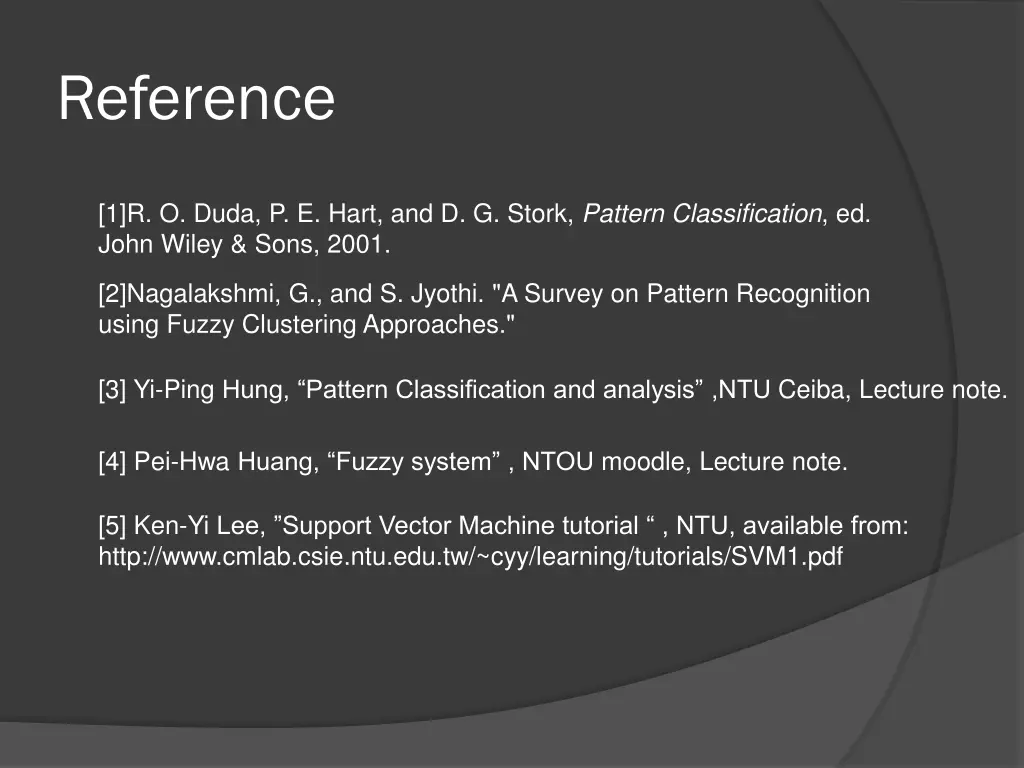 Reference

[1]R. O. Duda, P. E. Hart, and D. G. Stork, Pattern Classification, ed. John Wiley & Sons, 2001.

[2]Nagalakshmi, G., and S. Jyothi. "A Survey on Pattern Recognition using Fuzzy Clustering Approaches."

[3] Yi-Ping Hung, “Pattern Classification and analysis” ,NTU Ceiba, Lecture note.

[4] Pei-Hwa Huang, “Fuzzy system” , NTOU moodle, Lecture note.

[5] Ken-Yi Lee, ”Support Vector Machine tutorial “ , NTU, available from: http://www.cmlab.csie.ntu.edu.tw/~cyy/learning/tutorials/SVM1.pdf